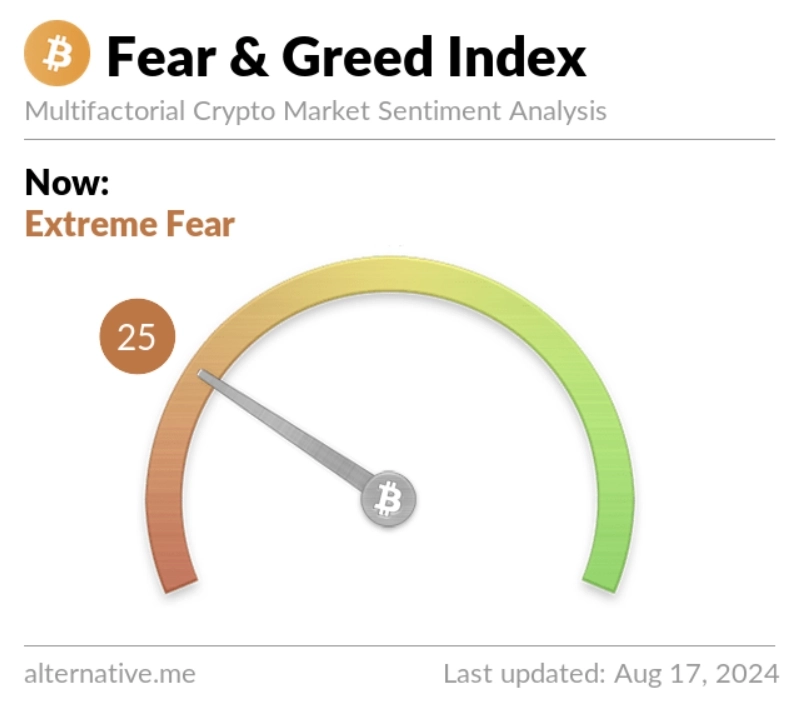 Fear & Greed Index

Multifactorial Crypto Market Sentiment Analysis

Now:
Extreme Fear

25

alternative.me

Last updated: Aug 17, 2024